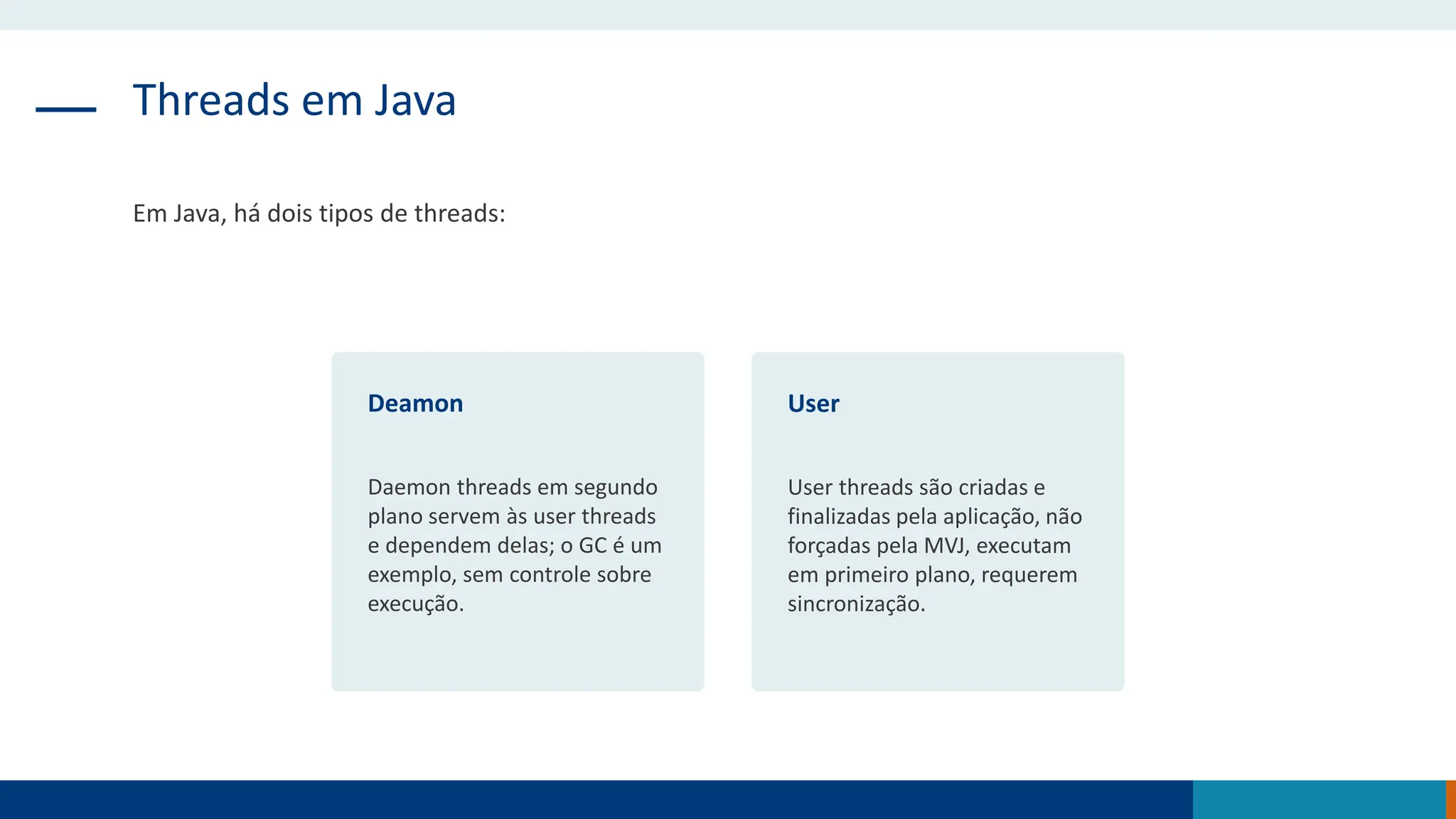 Threads em Java

Em Java, há dois tipos de threads:

Deamon

Daemon threads em segundo plano servem às user threads e dependem delas; o GC é um exemplo, sem controle sobre execução.

User

User threads são criadas e finalizadas pela aplicação, não forçadas pela MVJ, executam em primeiro plano, requerem sincronização.